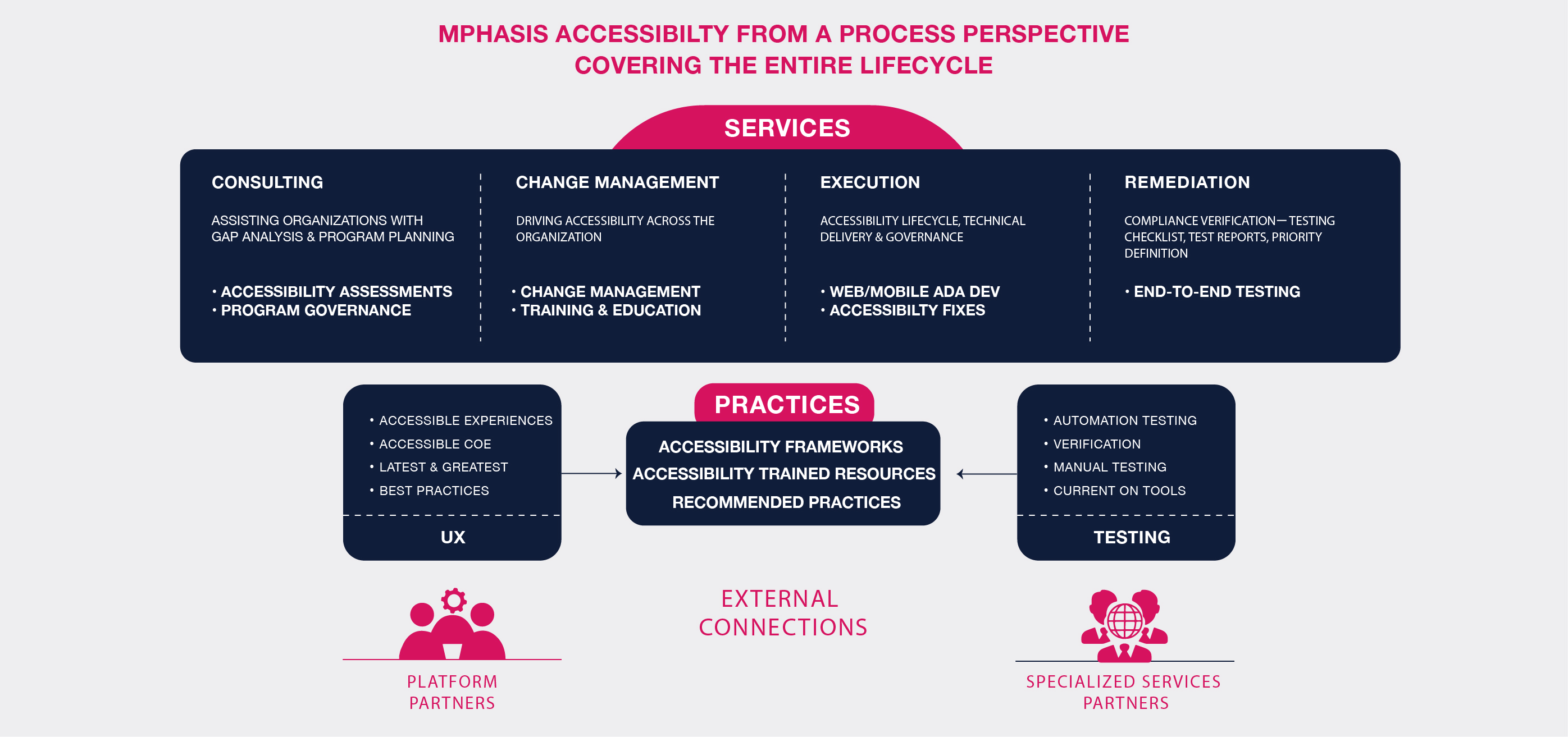 MPHASIS ACCESSIBILTY FROM A PROCESS PERSPECTIVE COVERING THE ENTIRE LIFECYCLE

SERVICES

CONSULTING

ASSISTING ORGANIZATIONS WITH GAP ANALYSIS & PROGRAM PLANNING

• ACCESSIBILITY ASSESSMENTS
• PROGRAM GOVERNANCE

CHANGE MANAGEMENT

DRIVING ACCESSIBILITY ACROSS THE ORGANIZATION

• CHANGE MANAGEMENT
• TRAINING & EDUCATION

EXECUTION

ACCESSIBILITY LIFECYCLE, TECHNICAL DELIVERY & GOVERNANCE

• WEB/MOBILE ADA DEV
• ACCESSIBILTY FIXES

REMEDIATION

COMPLIANCE VERIFICATION—TESTING CHECKLIST, TEST REPORTS, PRIORITY DEFINITION

• END-TO-END TESTING

• ACCESSIBLE EXPERIENCES
• ACCESSIBLE COE
• LATEST & GREATEST
• BEST PRACTICES

UX

PRACTICES

ACCESSIBILITY FRAMEWORKS
ACCESSIBILITY TRAINED RESOURCES
RECOMMENDED PRACTICES

• AUTOMATION TESTING
• VERIFICATION
• MANUAL TESTING
• CURRENT ON TOOLS

TESTING

PLATFORM PARTNERS

EXTERNAL CONNECTIONS

SPECIALIZED SERVICES PARTNERS